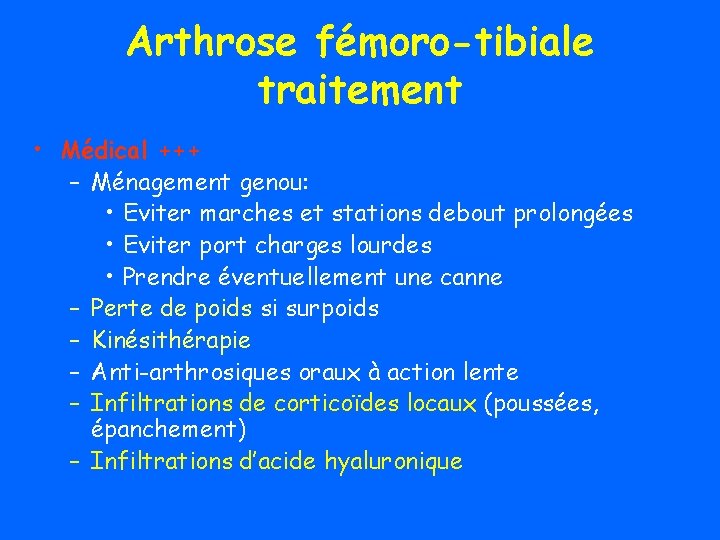 Arthrose fémoro-tibiale traitement

• Médical +++
– Ménagement genou:
• Eviter marches et stations debout prolongées
• Eviter port charges lourdes
• Prendre éventuellement une canne
– Perte de poids si surpoids
– Kinésithérapie
– Anti-arthrosiques oraux à action lente
– Infiltrations de corticoïdes locaux (poussées, épanchement)
– Infiltrations d'acide hyaluronique